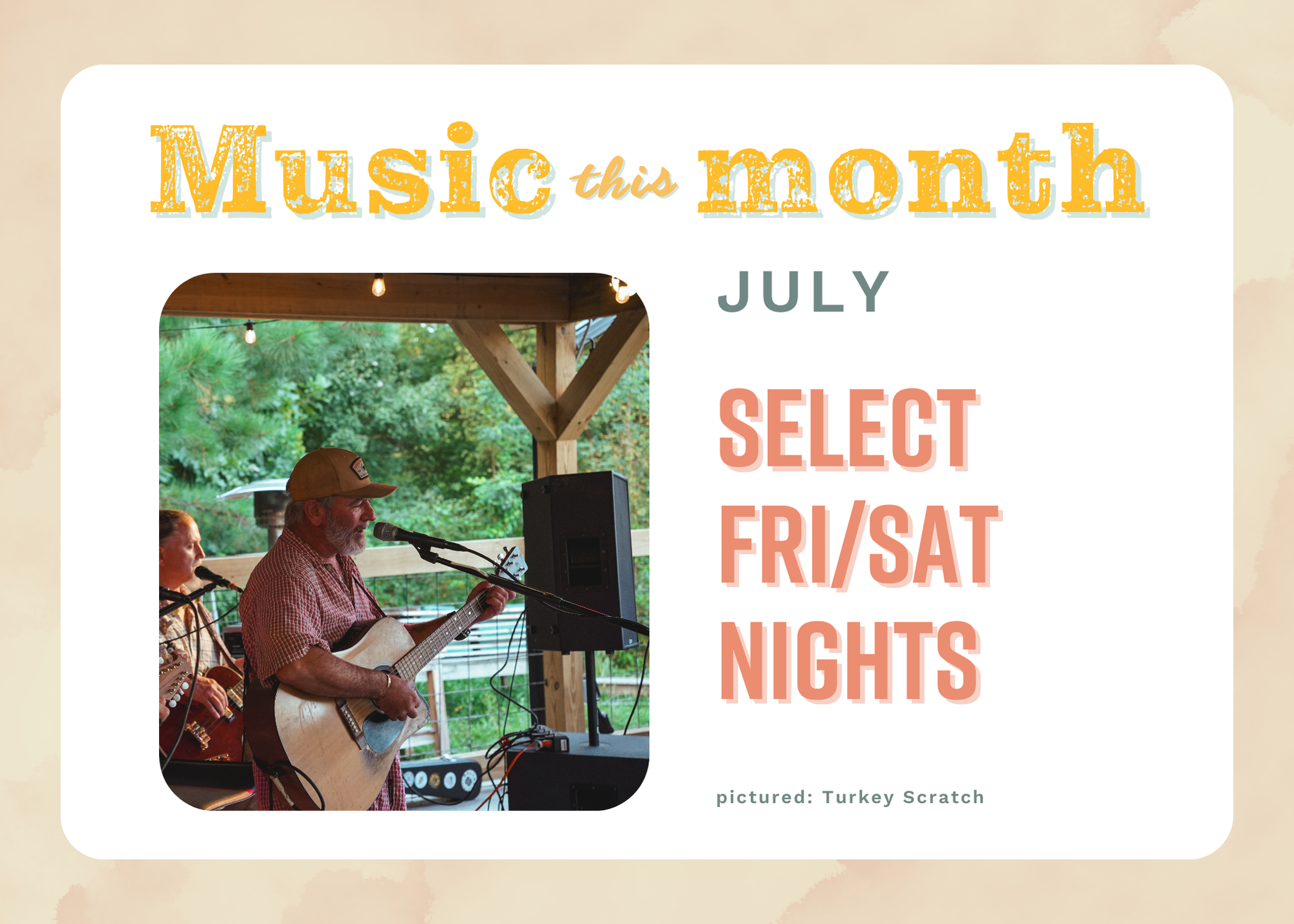 Music this month

JULY

SELECT FRI/SAT NIGHTS

pictured: Turkey Scratch